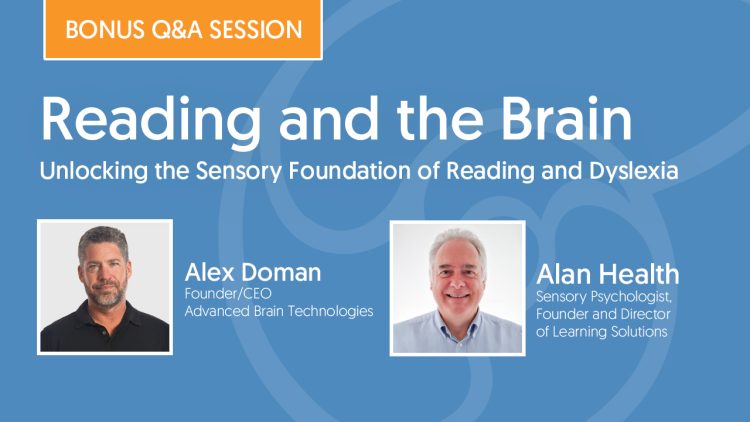 BONUS Q&A SESSION

Reading and the Brain

Unlocking the Sensory Foundation of Reading and Dyslexia

Alex Doman
Founder/CEO
Advanced Brain Technologies

Alan Health
Sensory Psychologist,
Founder and Director
of Learning Solutions